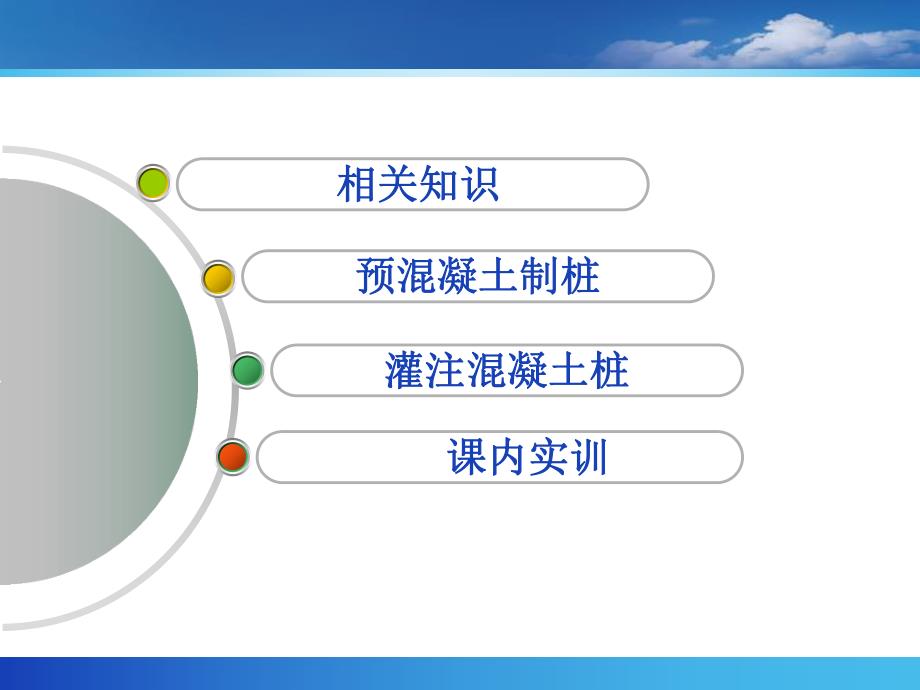 相关知识

预混凝土制桩

灌注混凝土桩

课内实训